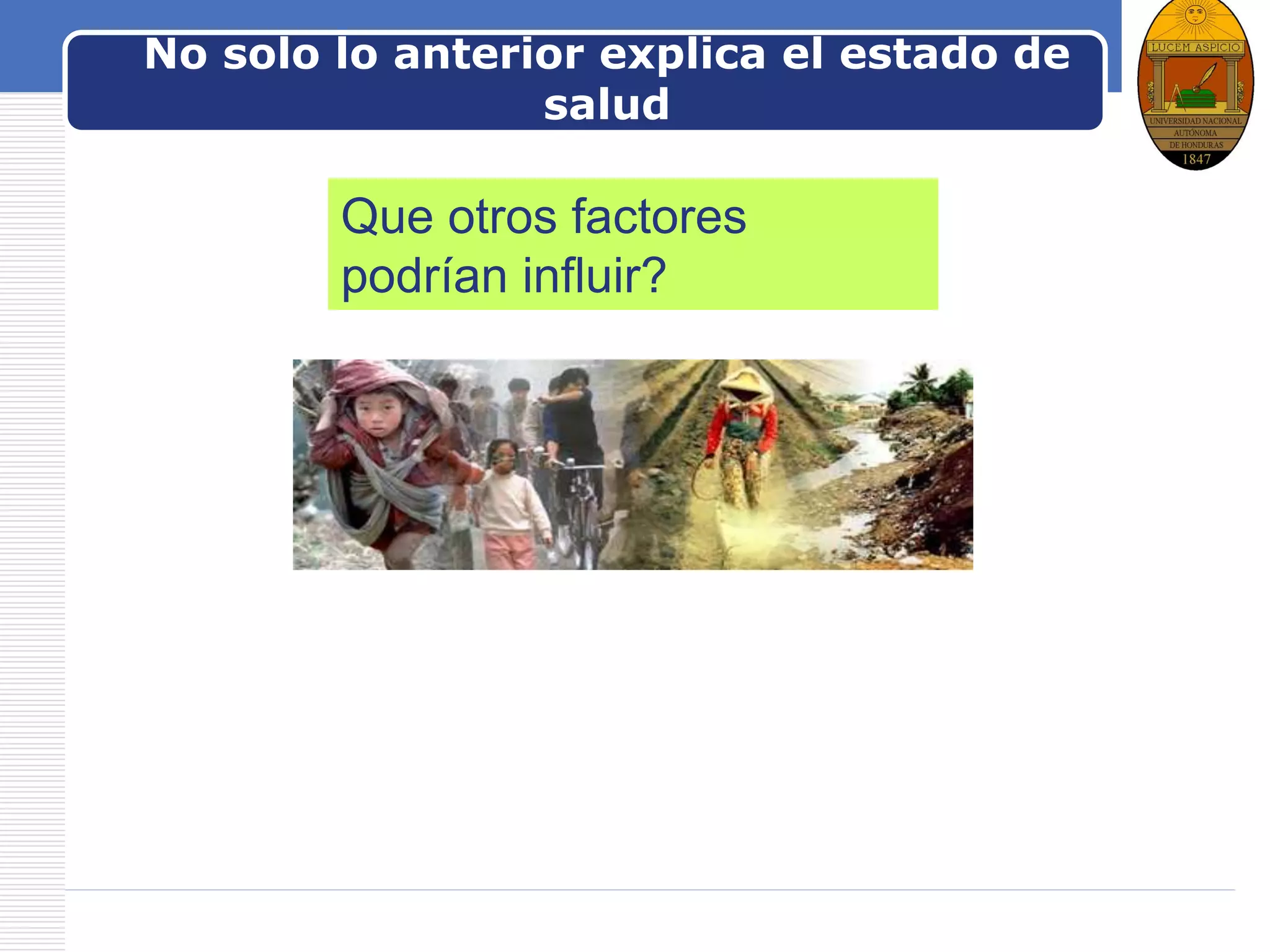 No solo lo anterior explica el estado de salud

LUCEM ASPICIO
UNIVERSIDAD NACIONAL AUTÓNOMA DE HONDURAS
1847

Que otros factores podrían influir?